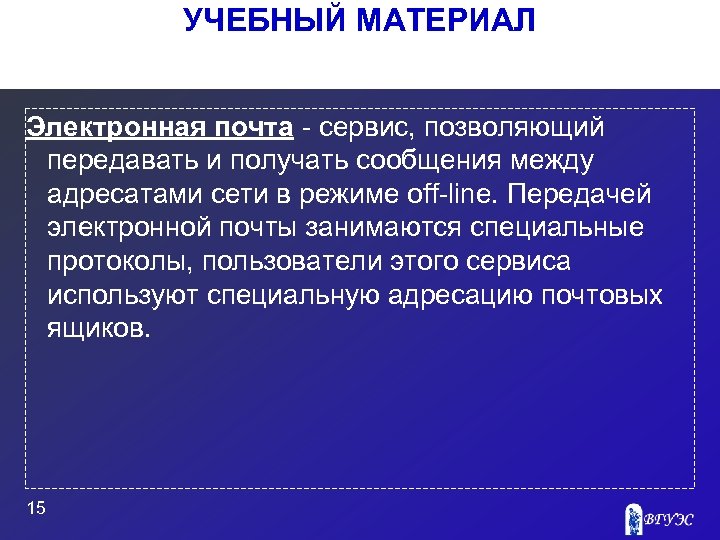 УЧЕБНЫЙ МАТЕРИАЛ

Электронная почта - сервис, позволяющий передавать и получать сообщения между адресатами сети в режиме off-line. Передачей электронной почты занимаются специальные протоколы, пользователи этого сервиса используют специальную адресацию почтовых ящиков.

15

ВГУЭС